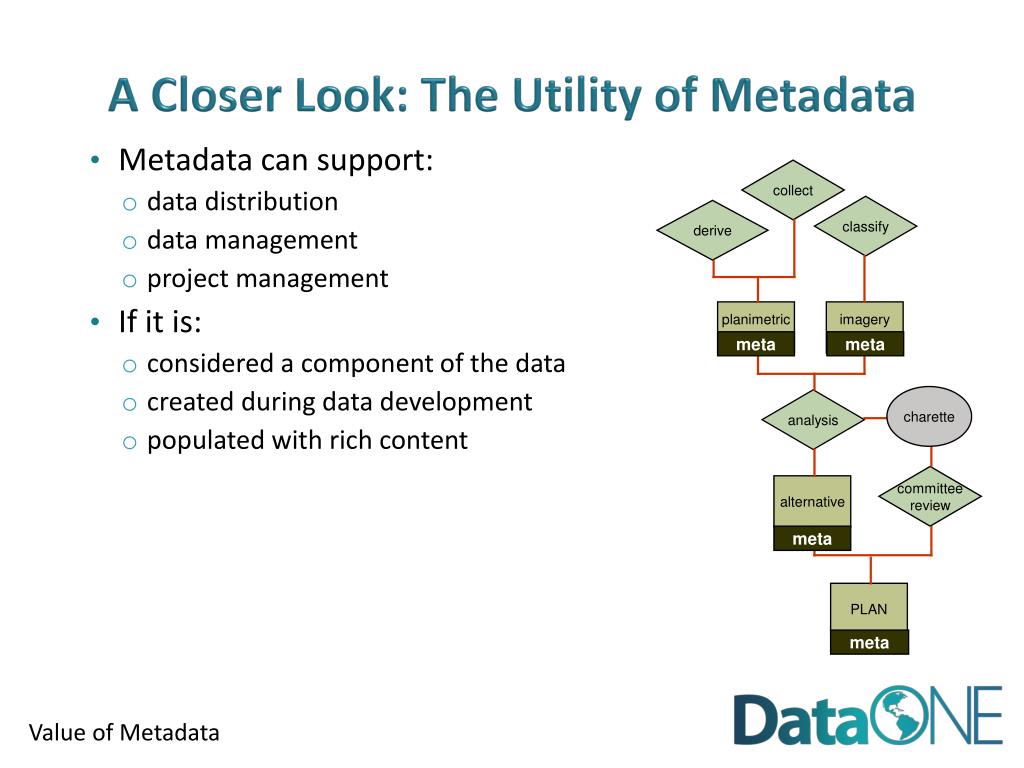 A Closer Look: The Utility of Metadata

• Metadata can support:
o data distribution
o data management
o project management
• If it is:
o considered a component of the data
o created during data development
o populated with rich content

collect
derive
classify
planimetric
meta
imagery
meta
analysis
charette
alternative
meta
committee review
PLAN
meta

Value of Metadata

DataONE